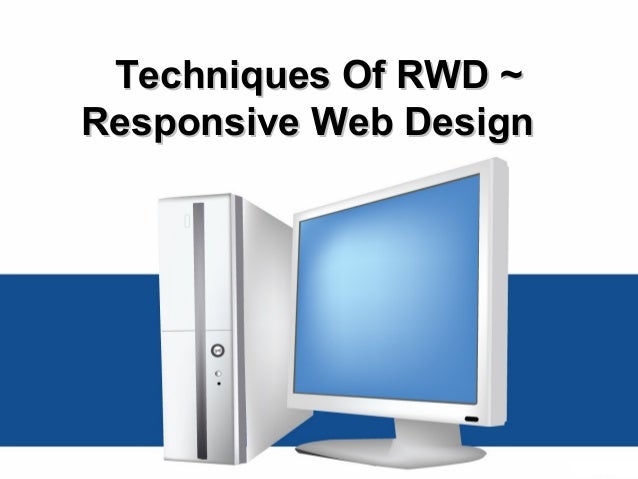 Techniques Of RWD ~
Responsive Web Design